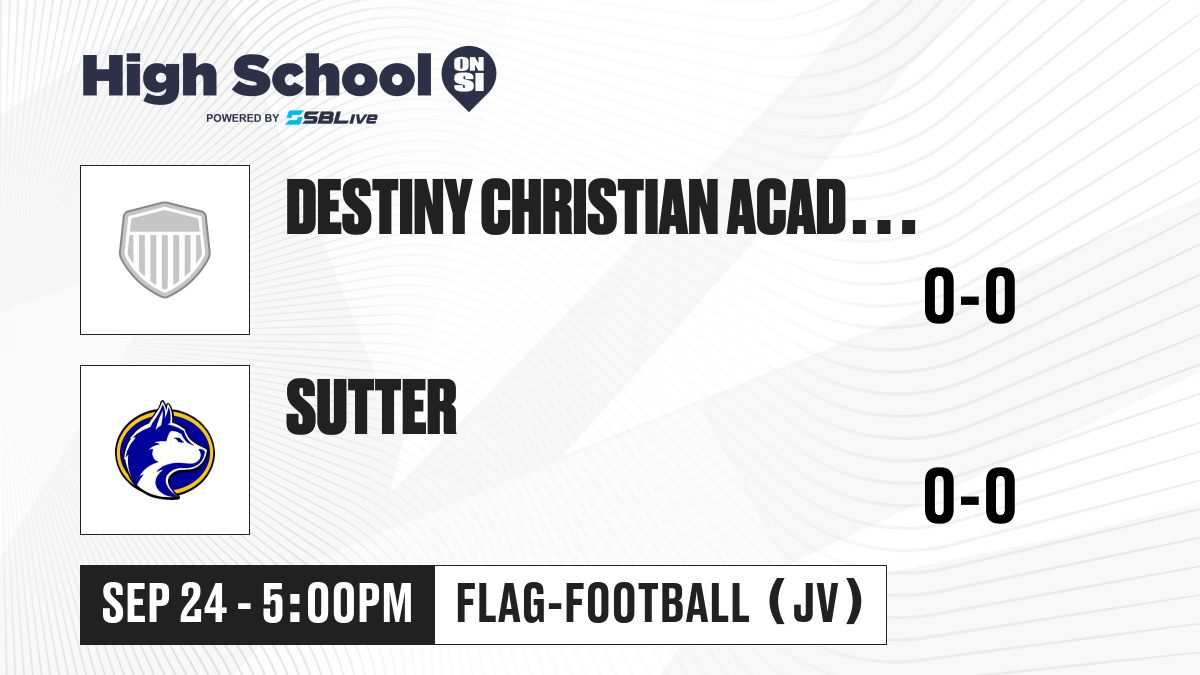 High School ON SI
POWERED BY SBLive

DESTINY CHRISTIAN ACAD...
0-0

SUTTER
0-0

SEP 24 - 5:00PM
FLAG-FOOTBALL (JV)